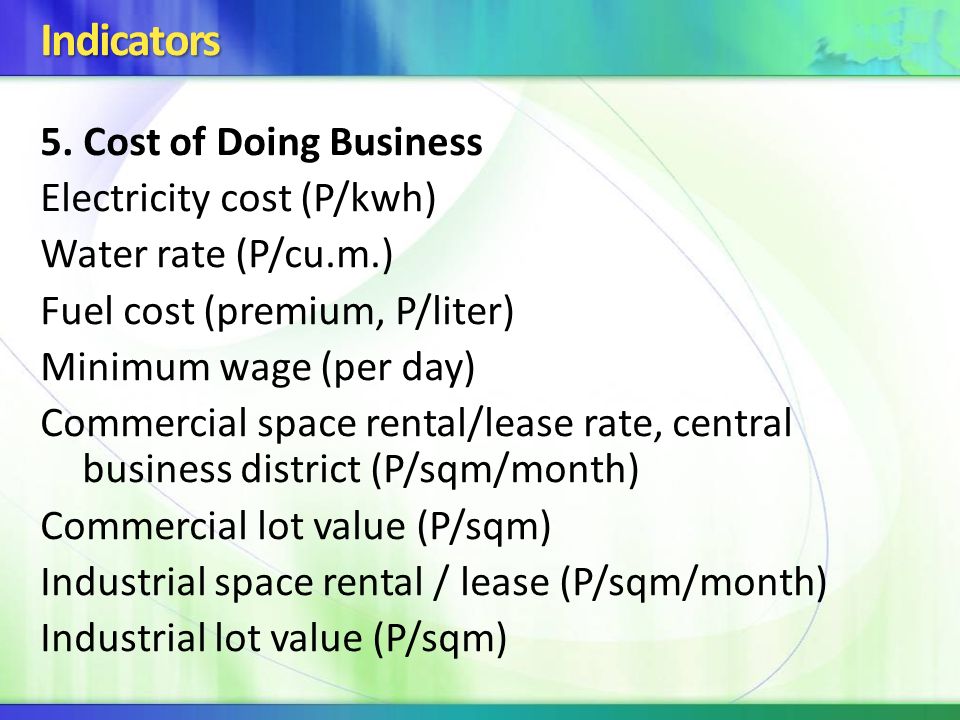 Indicators

5. Cost of Doing Business
Electricity cost (P/kwh)
Water rate (P/cu.m.)
Fuel cost (premium, P/liter)
Minimum wage (per day)
Commercial space rental/lease rate, central business district (P/sqm/month)
Commercial lot value (P/sqm)
Industrial space rental / lease (P/sqm/month)
Industrial lot value (P/sqm)